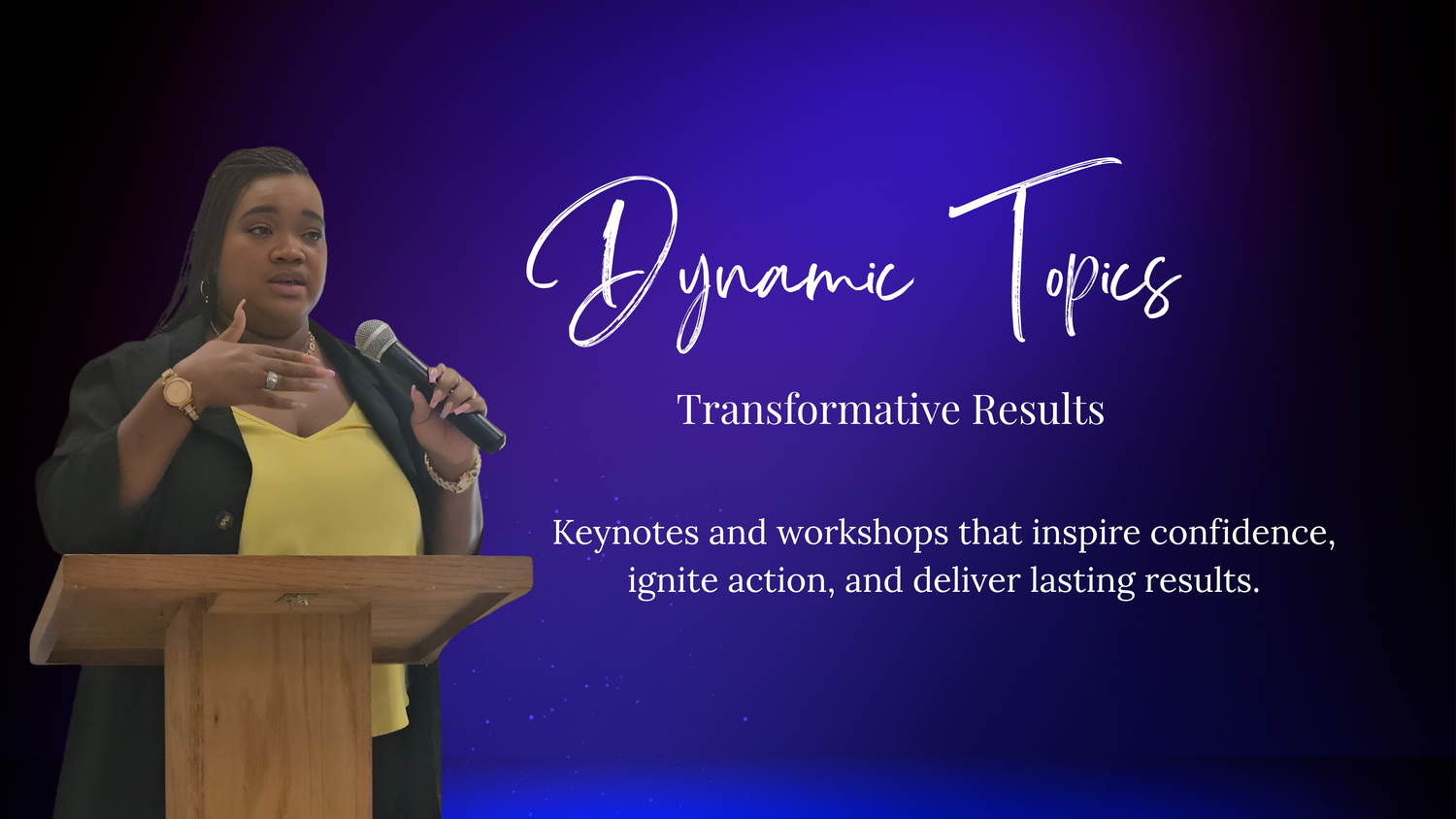 Dynamic Topics

Transformative Results

Keynotes and workshops that inspire confidence, ignite action, and deliver lasting results.